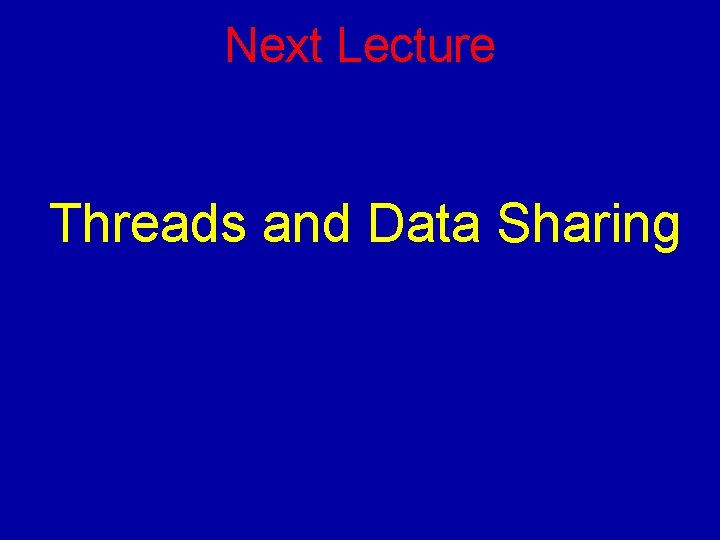 Next Lecture

Threads and Data Sharing